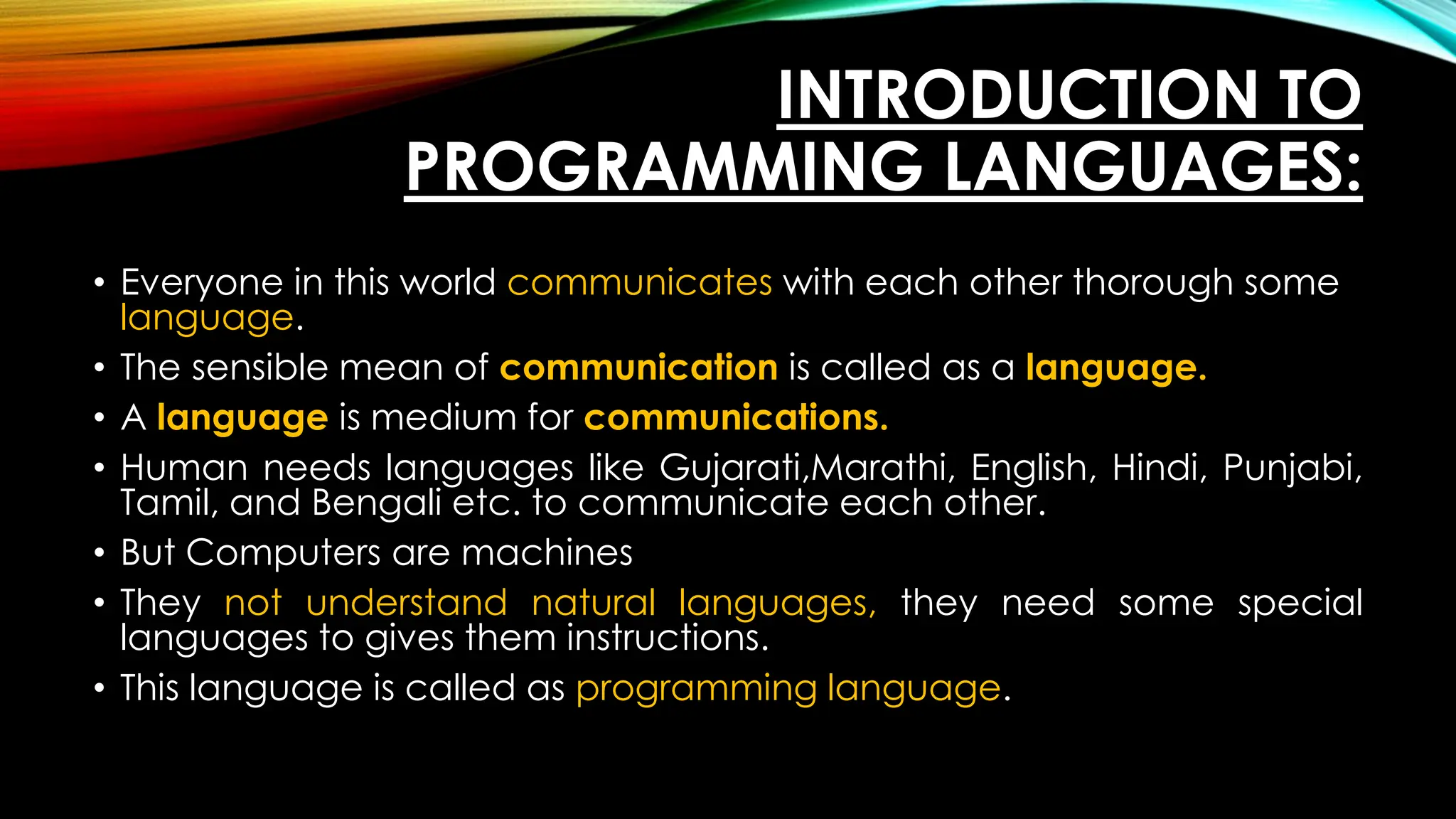 INTRODUCTION TO PROGRAMMING LANGUAGES:

• Everyone in this world communicates with each other thorough some language.
• The sensible mean of communication is called as a language.
• A language is medium for communications.
• Human needs languages like Gujarati,Marathi, English, Hindi, Punjabi, Tamil, and Bengali etc. to communicate each other.
• But Computers are machines
• They not understand natural languages, they need some special languages to gives them instructions.
• This language is called as programming language.